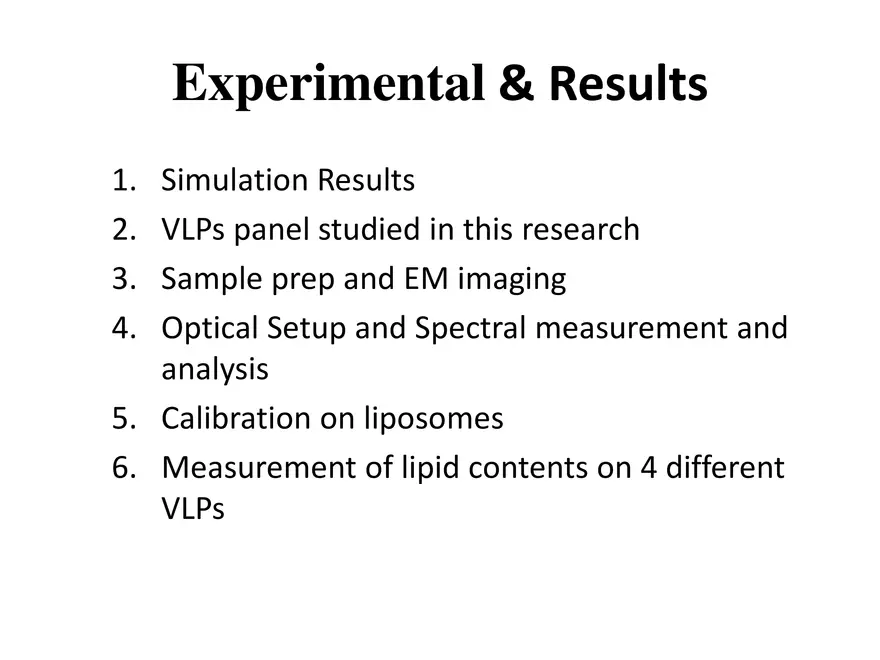 Experimental & Results

1. Simulation Results
2. VLPs panel studied in this research
3. Sample prep and EM imaging
4. Optical Setup and Spectral measurement and analysis
5. Calibration on liposomes
6. Measurement of lipid contents on 4 different VLPs